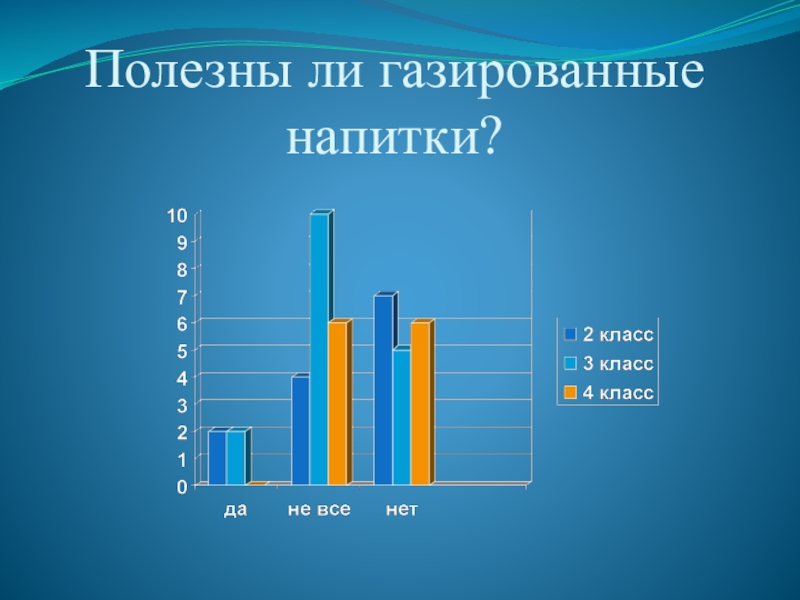 Полезны ли газированные напитки?

10
9
8
7
6
5
4
3
2
1
0

да
не все
нет

2 класс
3 класс
4 класс